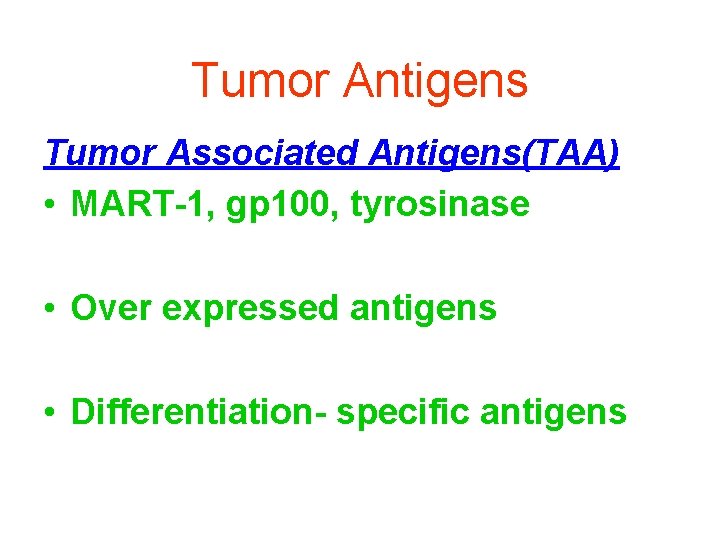 Tumor Antigens

Tumor Associated Antigens(TAA)

• MART-1, gp100, tyrosinase

• Over expressed antigens

• Differentiation- specific antigens